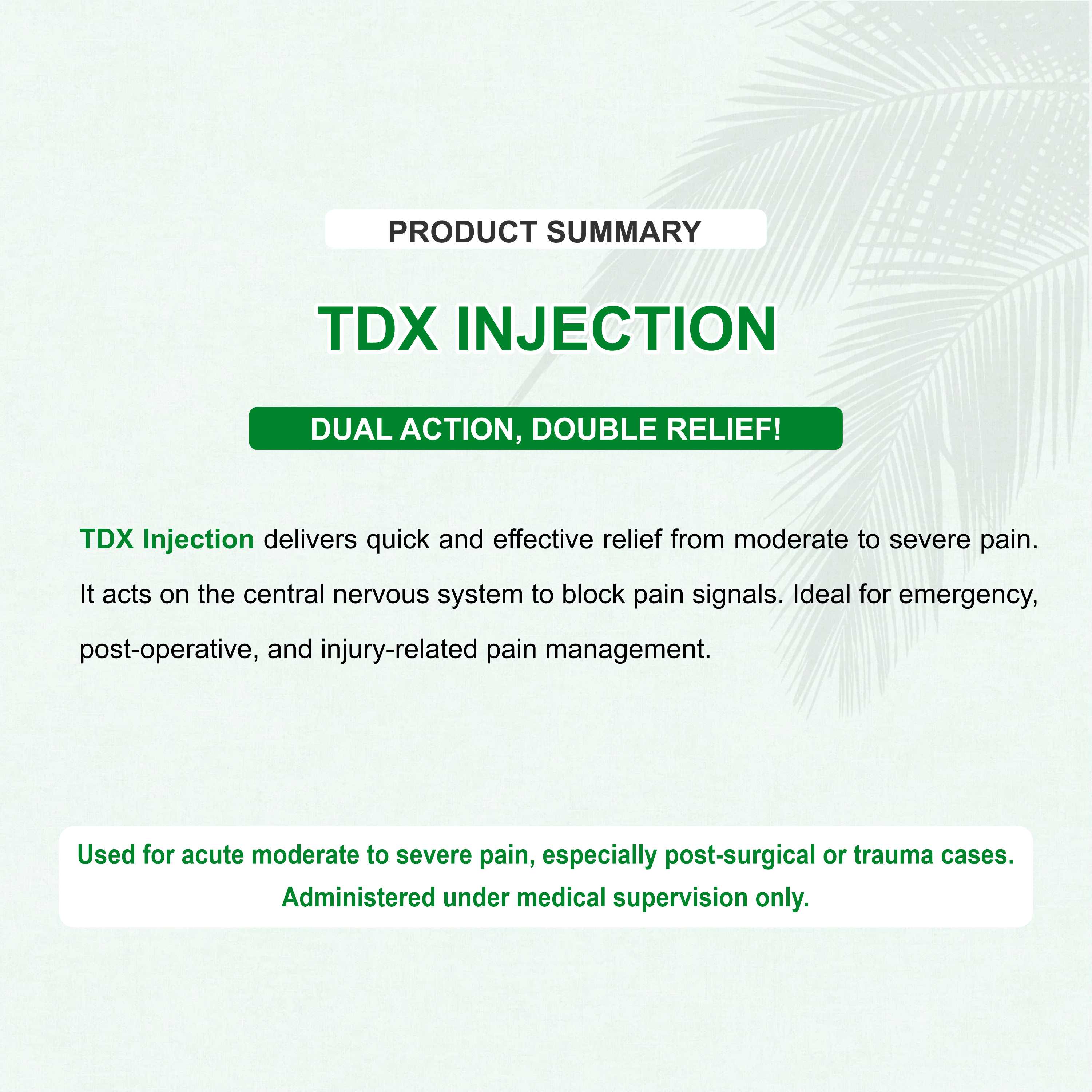 PRODUCT SUMMARY

TDX INJECTION

DUAL ACTION, DOUBLE RELIEF!

TDX Injection delivers quick and effective relief from moderate to severe pain. It acts on the central nervous system to block pain signals. Ideal for emergency, post-operative, and injury-related pain management.

Used for acute moderate to severe pain, especially post-surgical or trauma cases. Administered under medical supervision only.